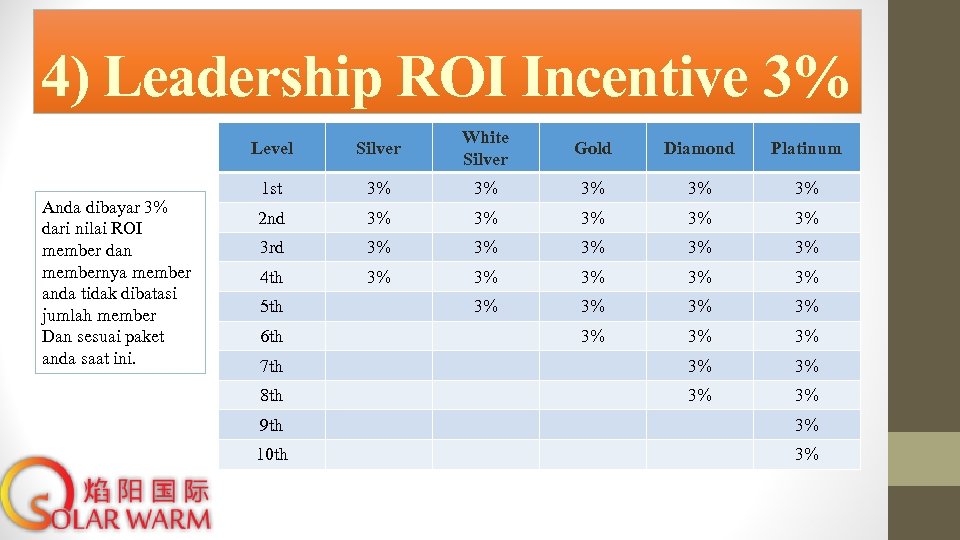 4) Leadership ROI Incentive 3%

Anda dibayar 3% dari nilai ROI member dan membernya member anda tidak dibatasi jumlah member Dan sesuai paket anda saat ini.

| Level | Silver | White Silver | Gold | Diamond | Platinum |
|---|---|---|---|---|---|
| 1st | 3% | 3% | 3% | 3% | 3% |
| 2nd | 3% | 3% | 3% | 3% | 3% |
| 3rd | 3% | 3% | 3% | 3% | 3% |
| 4th | 3% | 3% | 3% | 3% | 3% |
| 5th | | 3% | 3% | 3% | 3% |
| 6th | | | 3% | 3% | 3% |
| 7th | | | | 3% | 3% |
| 8th | | | | 3% | 3% |
| 9th | | | | | 3% |
| 10th | | | | | 3% |

焰阳国际
SOLAR WARM